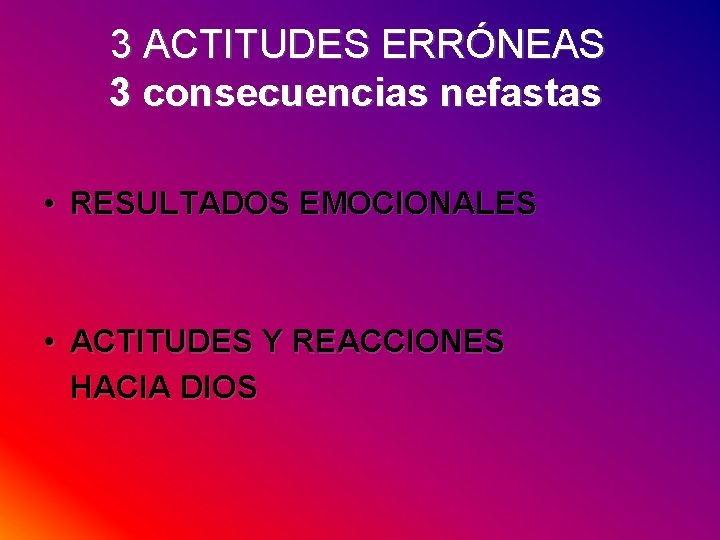 3 ACTITUDES ERRÓNEAS
3 consecuencias nefastas

• RESULTADOS EMOCIONALES

• ACTITUDES Y REACCIONES HACIA DIOS